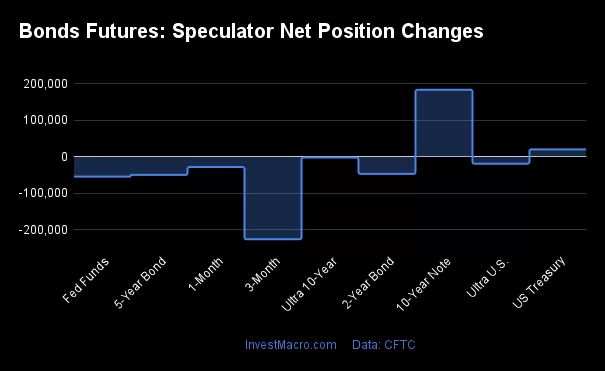 Bonds Futures: Speculator Net Position Changes

200,000
100,000
0
-100,000
-200,000

Fed Funds
5-Year Bond
1-Month
3-Month
Ultra 10-Year
2-Year Bond
10-Year Note
Ultra U.S.
US Treasury

InvestMacro.com Data: CFTC